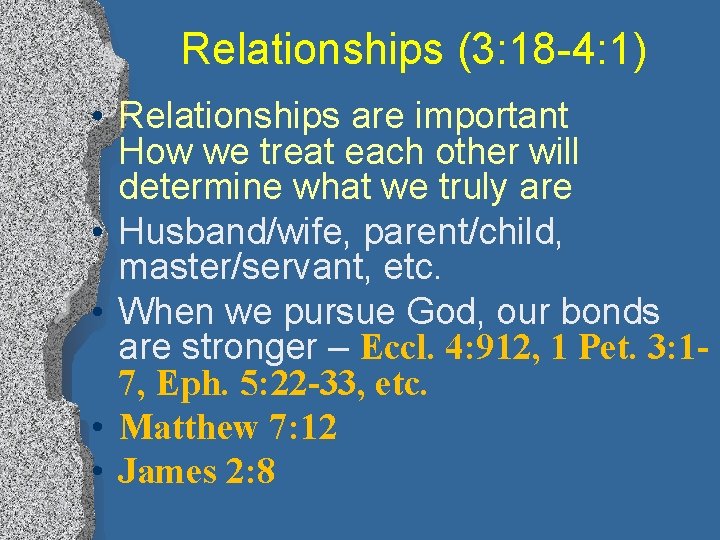 Relationships (3:18-4:1)

• Relationships are important How we treat each other will determine what we truly are
• Husband/wife, parent/child, master/servant, etc.
• When we pursue God, our bonds are stronger – Eccl. 4:912, 1 Pet. 3:1-7, Eph. 5:22-33, etc.
• Matthew 7:12
• James 2:8